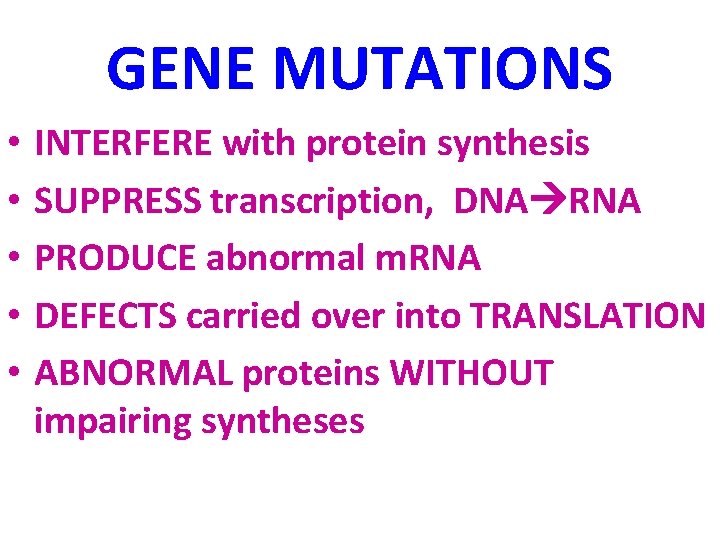 GENE MUTATIONS

• INTERFERE with protein synthesis
• SUPPRESS transcription, DNA→RNA
• PRODUCE abnormal mRNA
• DEFECTS carried over into TRANSLATION
• ABNORMAL proteins WITHOUT impairing syntheses